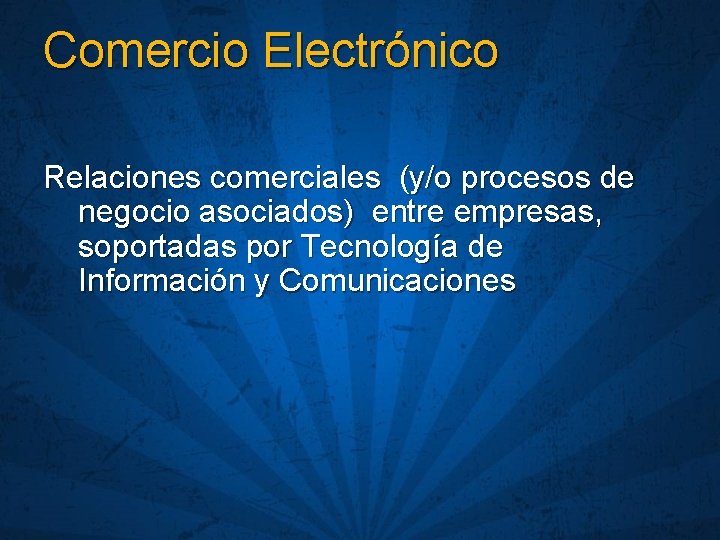 Comercio Electrónico

Relaciones comerciales  (y/o procesos de negocio asociados)  entre empresas, soportadas por Tecnología de Información y Comunicaciones